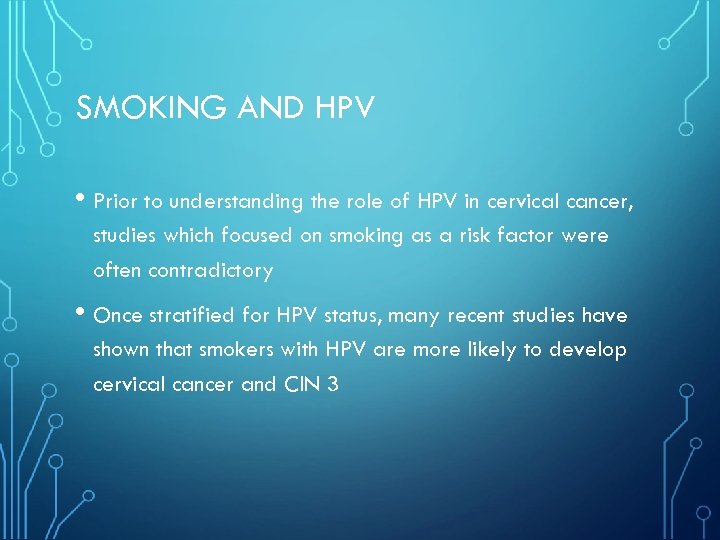 SMOKING AND HPV

• Prior to understanding the role of HPV in cervical cancer, studies which focused on smoking as a risk factor were often contradictory

• Once stratified for HPV status, many recent studies have shown that smokers with HPV are more likely to develop cervical cancer and CIN 3